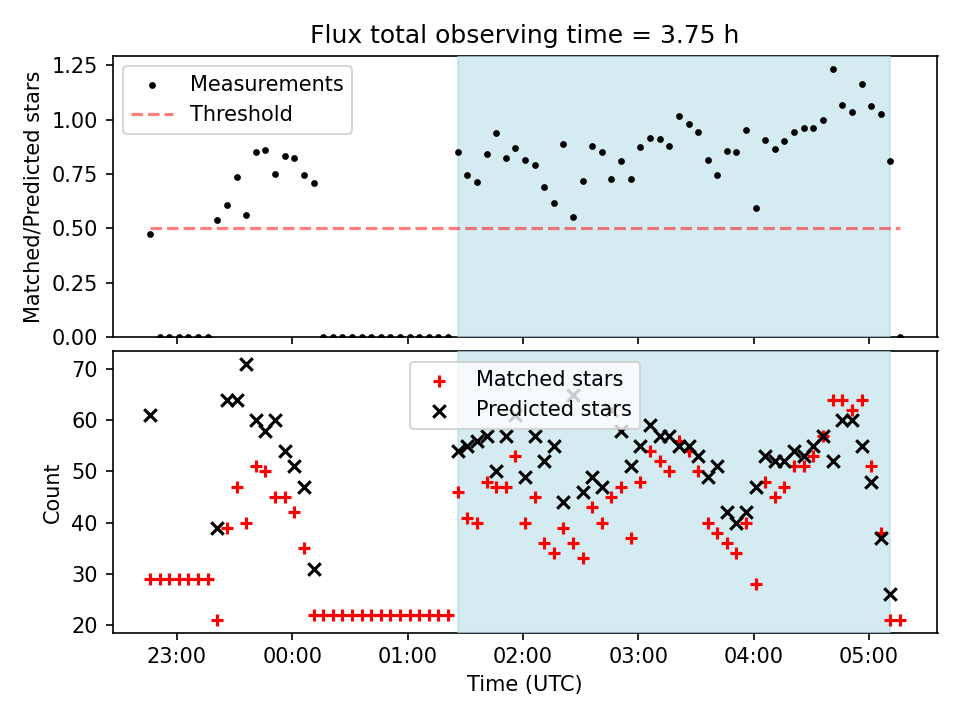 Flux total observing time = 3.75 h

Measurements
Threshold

Matched/Predicted stars

1.25
1.00
0.75
0.50
0.25
0.00

Matched stars
Predicted stars

Count

70
60
50
40
30
20

23:00
00:00
01:00
02:00
03:00
04:00
05:00

Time (UTC)